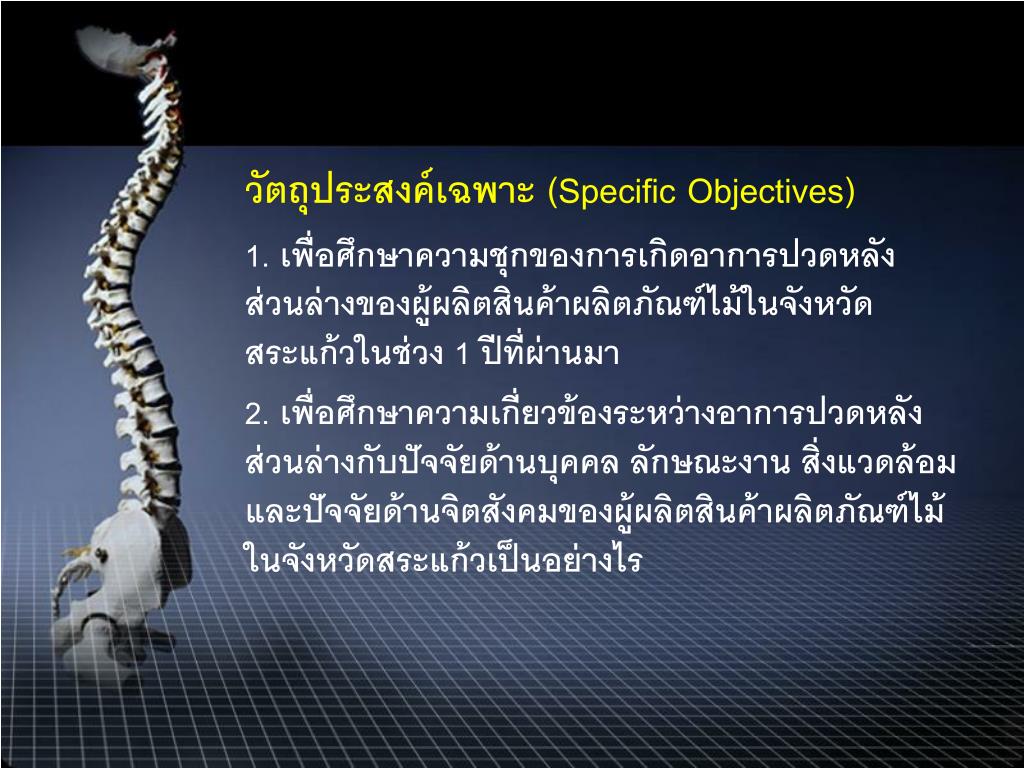 วัตถุประสงค์เฉพาะ (Specific Objectives)

1. เพื่อศึกษาความชุกของการเกิดอาการปวดหลังส่วนล่างของผู้ผลิตสินค้าผลิตภัณฑ์ไม้ในจังหวัดสระแก้วในช่วง 1 ปีที่ผ่านมา

2. เพื่อศึกษาความเกี่ยวข้องระหว่างอาการปวดหลังส่วนล่างกับปัจจัยด้านบุคคล ลักษณะงาน สิ่งแวดล้อม และปัจจัยด้านจิตสังคมของผู้ผลิตสินค้าผลิตภัณฑ์ไม้ในจังหวัดสระแก้วเป็นอย่างไร